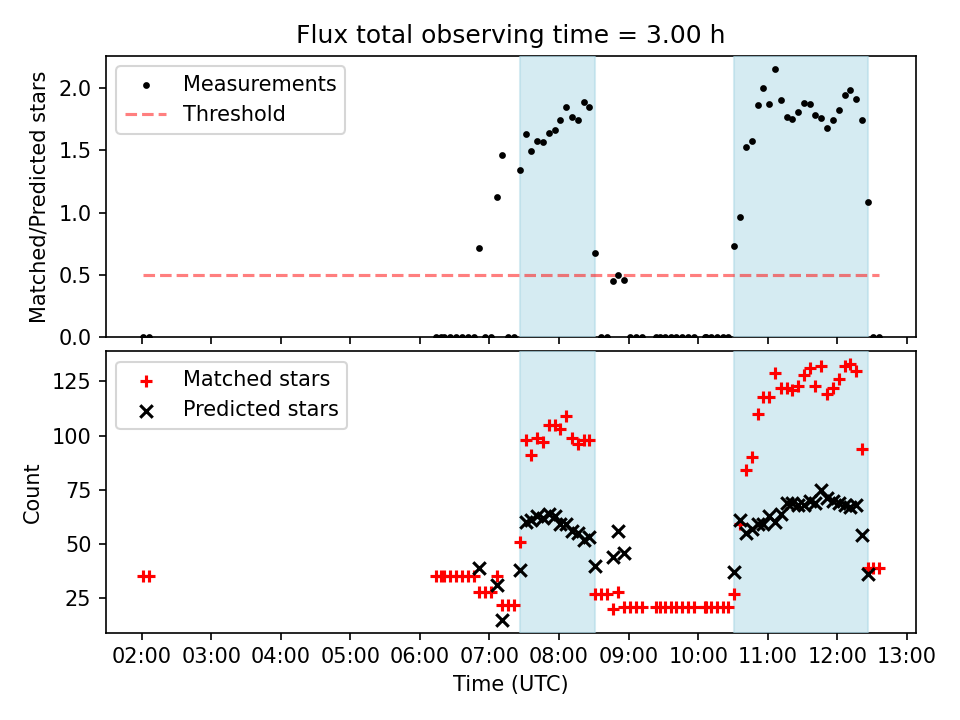 Flux total observing time = 3.00 h

Measurements
Threshold

Matched/Predicted stars

2.0
1.5
1.0
0.5
0.0

Matched stars
Predicted stars

Count

125
100
75
50
25

02:00 03:00 04:00 05:00 06:00 07:00 08:00 09:00 10:00 11:00 12:00 13:00

Time (UTC)